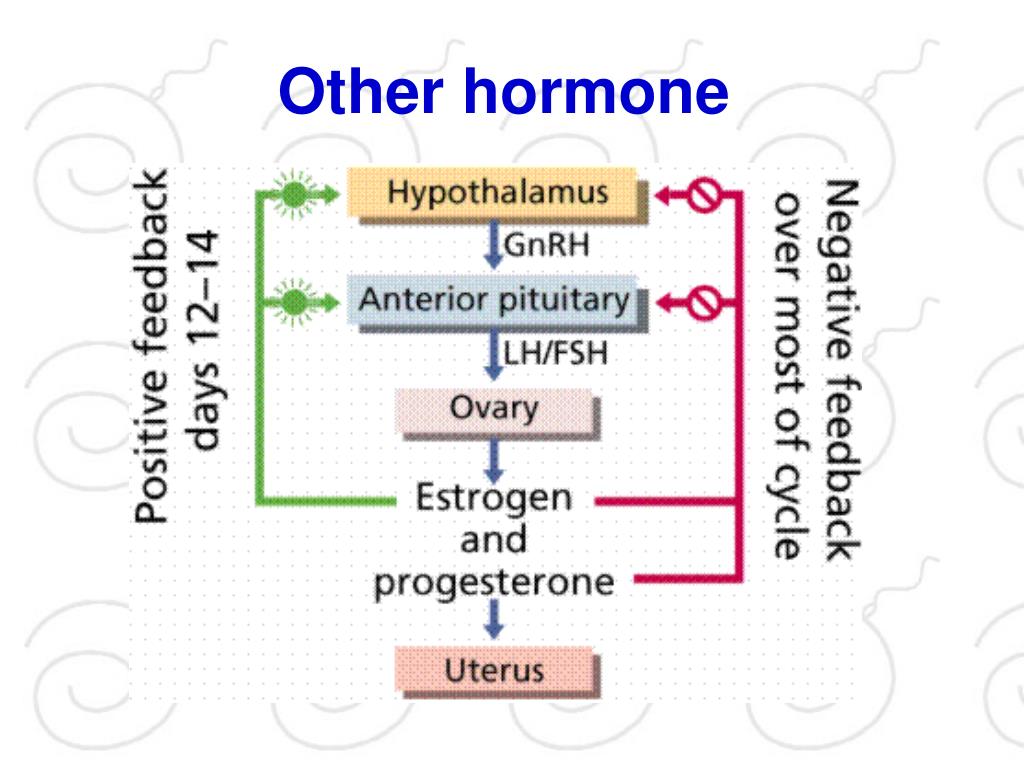 Other hormone

Positive feedback days 12–14

Hypothalamus
GnRH
Anterior pituitary
LH/FSH
Ovary
Estrogen and progesterone
Uterus

Negative feedback over most of cycle